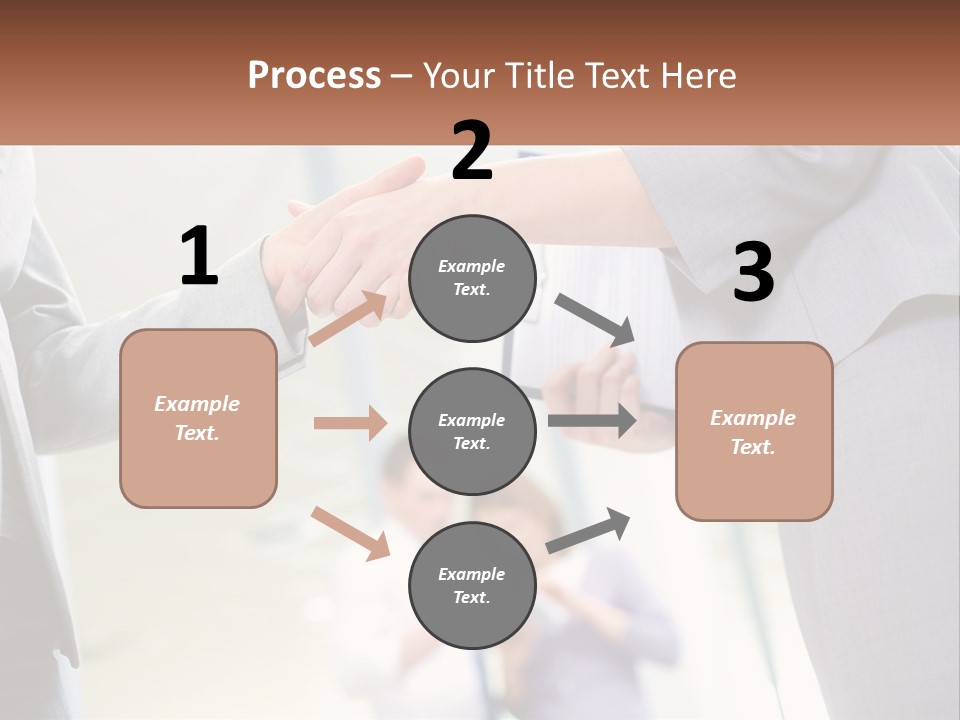 Process – Your Title Text Here

1

Example Text.

2

Example Text.

Example Text.

Example Text.

3

Example Text.